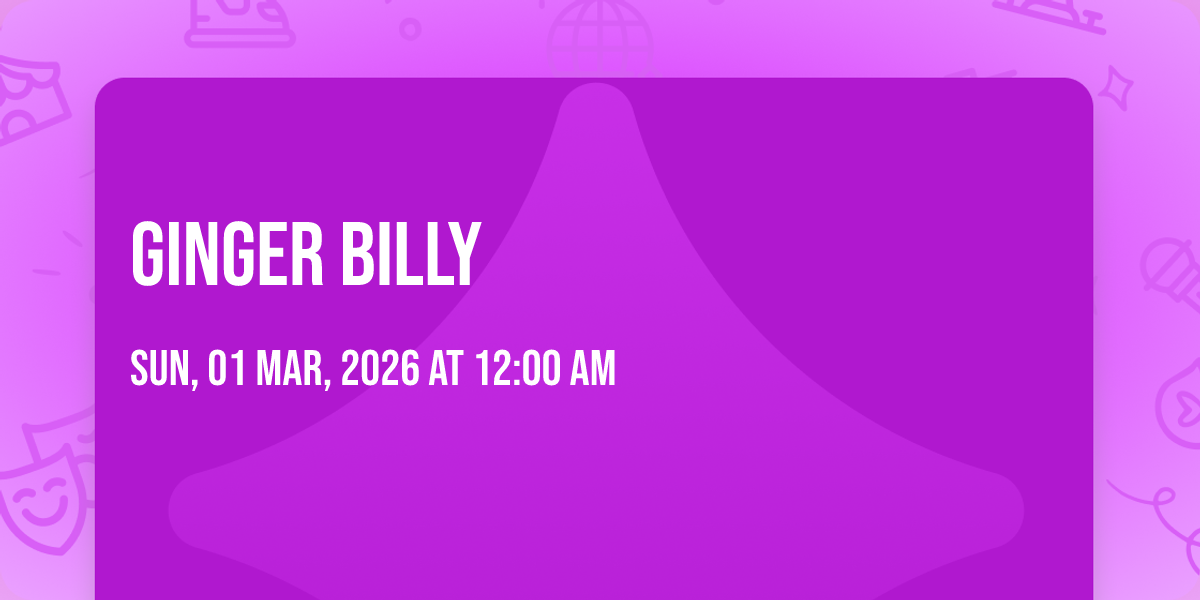 GINGER BILLY

SUN, 01 MAR, 2026 AT 12:00 AM